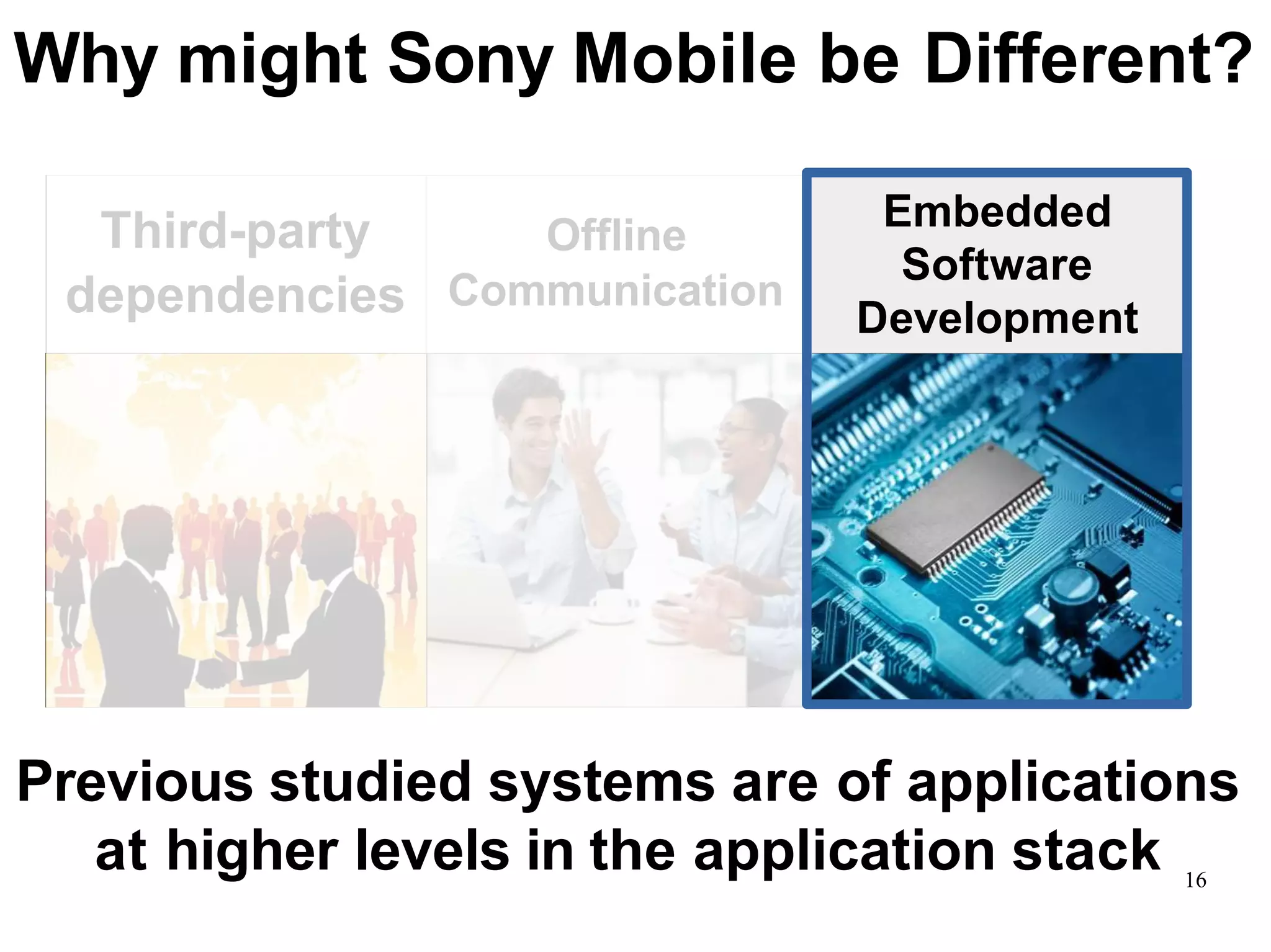 Why might Sony Mobile be Different?

Third-party dependencies

Offline Communication

Embedded Software Development

Previous studied systems are of applications at higher levels in the application stack

16